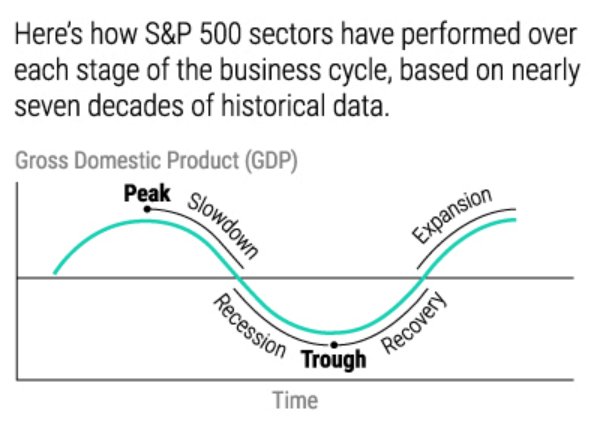 Here's how S&P 500 sectors have performed over each stage of the business cycle, based on nearly seven decades of historical data.

Gross Domestic Product (GDP)

Peak
Slowdown
Expansion
Recession
Trough
Recovery

Time